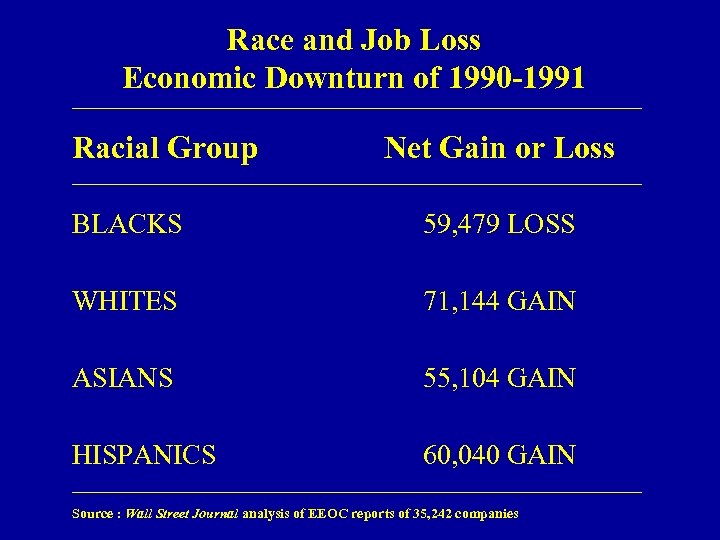 Race and Job Loss
Economic Downturn of 1990-1991

| Racial Group | Net Gain or Loss |
|---|---|
| BLACKS | 59,479 LOSS |
| WHITES | 71,144 GAIN |
| ASIANS | 55,104 GAIN |
| HISPANICS | 60,040 GAIN |

Source : Wall Street Journal analysis of EEOC reports of 35,242 companies